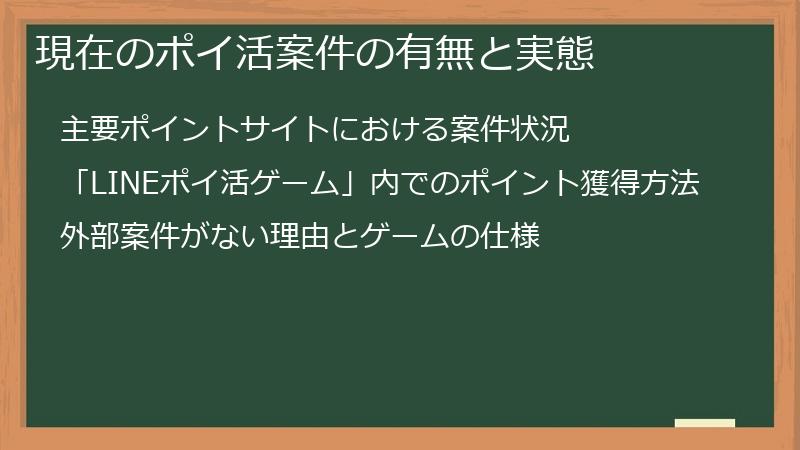 現在のポイ活案件の有無と実態

主要ポイントサイトにおける案件状況

「LINEポイ活ゲーム」内でのポイント獲得方法

外部案件がない理由とゲームの仕様